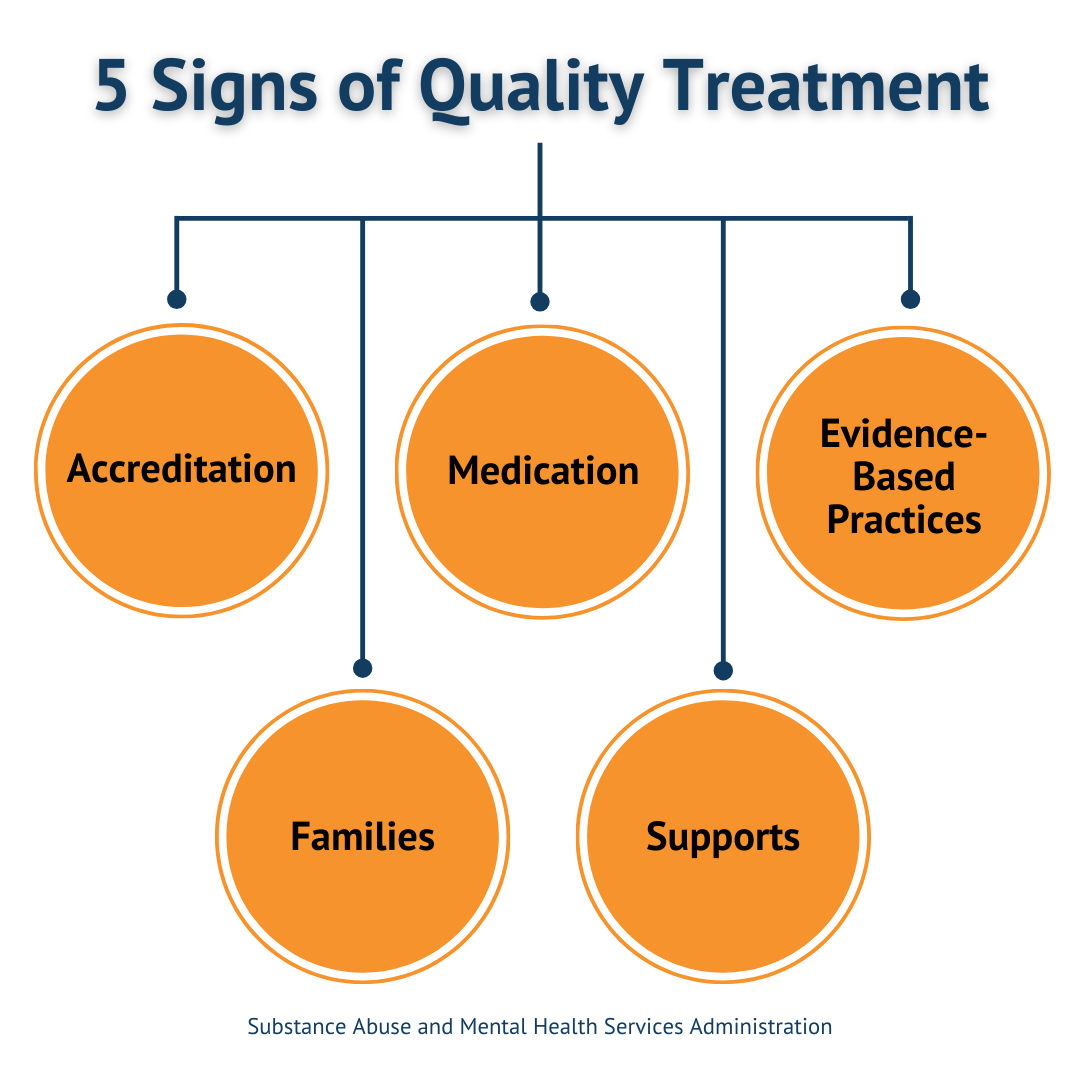 5 Signs of Quality Treatment

Accreditation

Medication

Evidence-Based Practices

Families

Supports

Substance Abuse and Mental Health Services Administration